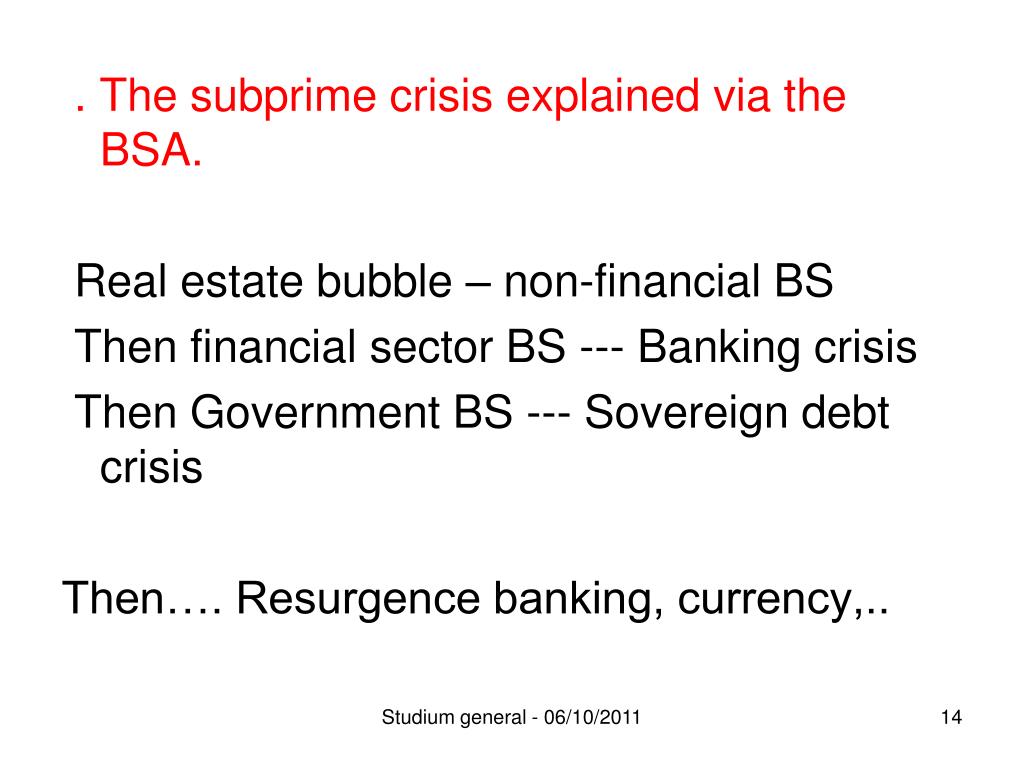 . The subprime crisis explained via the BSA.

Real estate bubble – non-financial BS
Then financial sector BS --- Banking crisis
Then Government BS --- Sovereign debt crisis

Then…. Resurgence banking, currency,..

Studium general - 06/10/2011

14